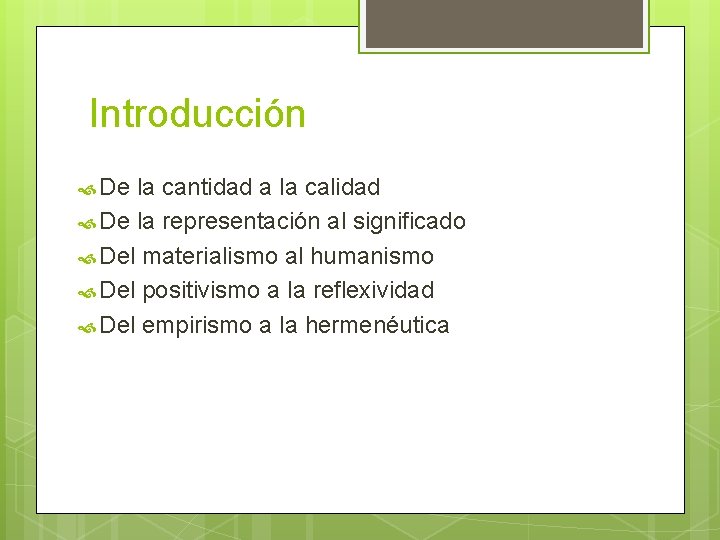 Introducción

De la cantidad a la calidad
De la representación al significado
Del materialismo al humanismo
Del positivismo a la reflexividad
Del empirismo a la hermenéutica